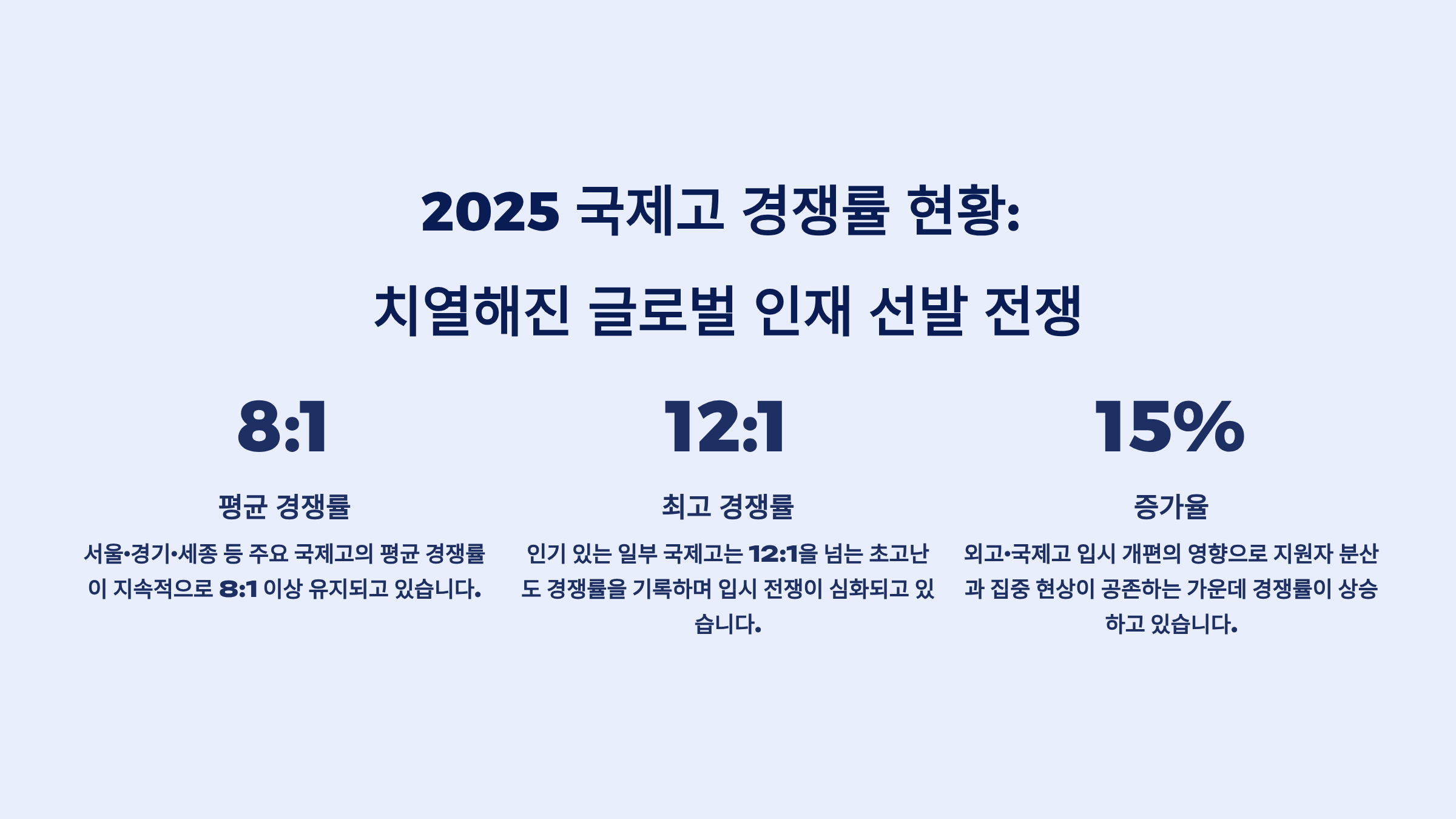 2025 국제고 경쟁률 현황:

치열해진 글로벌 인재 선발 전쟁

8:1

평균 경쟁률

서울•경기•세종 등 주요 국제고의 평균 경쟁률이 지속적으로 8:1 이상 유지되고 있습니다.

12:1

최고 경쟁률

인기 있는 일부 국제고는 12:1을 넘는 초고난도 경쟁률을 기록하며 입시 전쟁이 심화되고 있습니다.

15%

증가율

외고•국제고 입시 개편의 영향으로 지원자 분산과 집중 현상이 공존하는 가운데 경쟁률이 상승하고 있습니다.